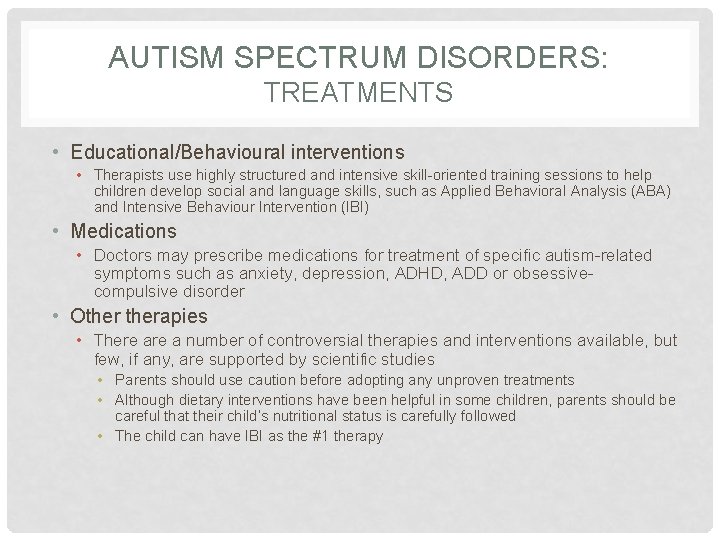 AUTISM SPECTRUM DISORDERS:
TREATMENTS

• Educational/Behavioural interventions
  • Therapists use highly structured and intensive skill-oriented training sessions to help children develop social and language skills, such as Applied Behavioral Analysis (ABA) and Intensive Behaviour Intervention (IBI)
• Medications
  • Doctors may prescribe medications for treatment of specific autism-related symptoms such as anxiety, depression, ADHD, ADD or obsessive-compulsive disorder
• Other therapies
  • There are a number of controversial therapies and interventions available, but few, if any, are supported by scientific studies
    • Parents should use caution before adopting any unproven treatments
    • Although dietary interventions have been helpful in some children, parents should be careful that their child's nutritional status is carefully followed
    • The child can have IBI as the #1 therapy